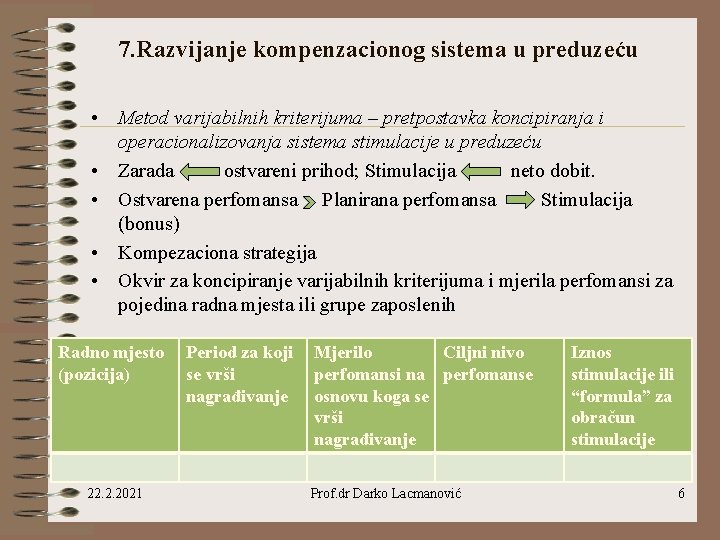 7.Razvijanje kompenzacionog sistema u preduzeću

• Metod varijabilnih kriterijuma – pretpostavka koncipiranja i operacionalizovanja sistema stimulacije u preduzeću
• Zarada ostvareni prihod; Stimulacija neto dobit.
• Ostvarena perfomansa Planirana perfomansa Stimulacija (bonus)
• Kompezaciona strategija
• Okvir za koncipiranje varijabilnih kriterijuma i mjerila perfomansi za pojedina radna mjesta ili grupe zaposlenih

| Radno mjesto (pozicija) | Period za koji se vrši nagrađivanje | Mjerilo perfomansi na osnovu koga se vrši nagrađivanje | Ciljni nivo perfomanse | Iznos stimulacije ili "formula" za obračun stimulacije |
|---|---|---|---|---|
| | | | | |

22.2.2021 Prof.dr Darko Lacmanović 6